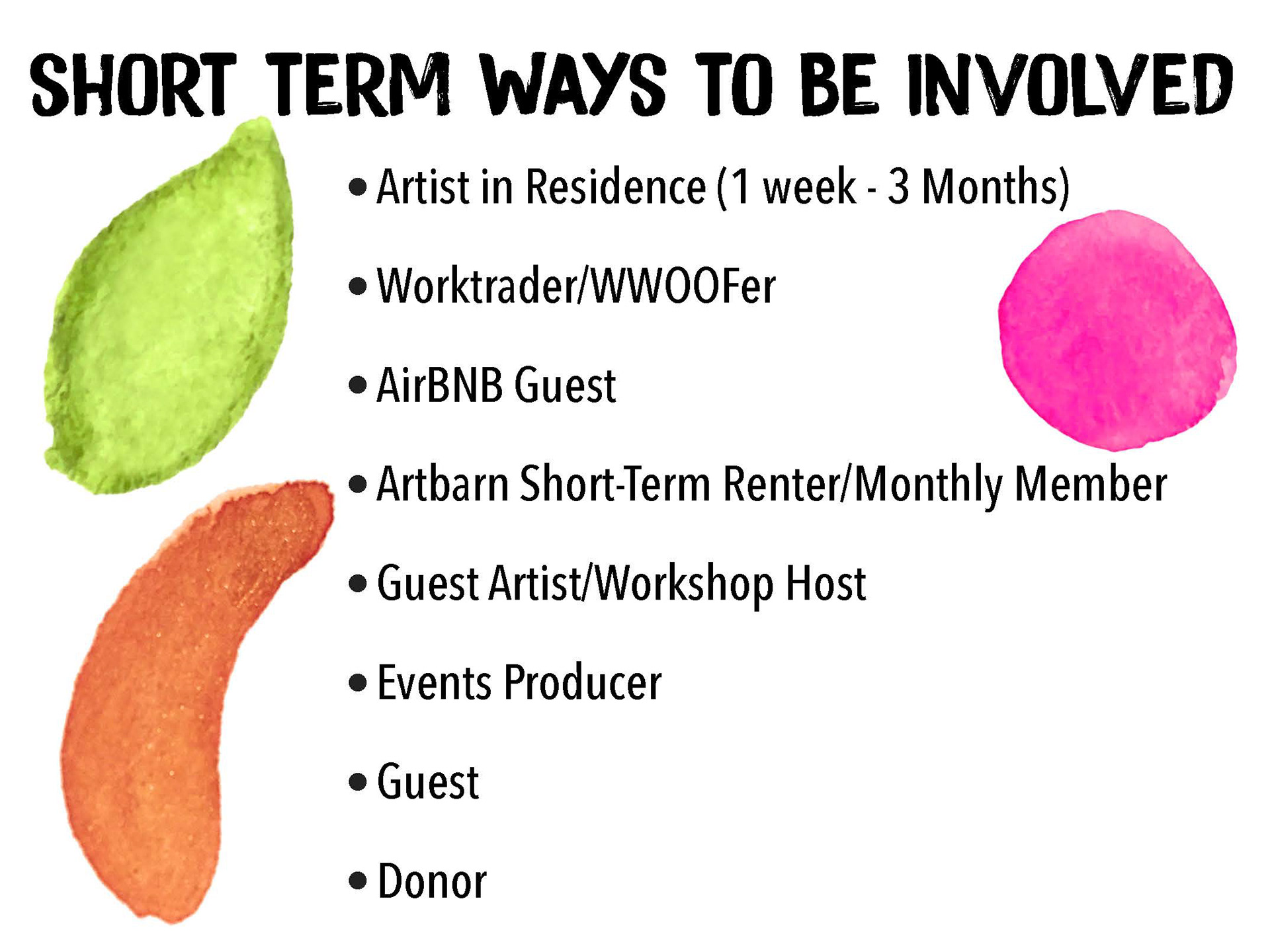 SHORT TERM WAYS TO BE INVOLVED

• Artist in Residence (1 week - 3 Months)

• Worktrader/WWOOFer

• AirBNB Guest

• Artbarn Short-Term Renter/Monthly Member

• Guest Artist/Workshop Host

• Events Producer

• Guest

• Donor